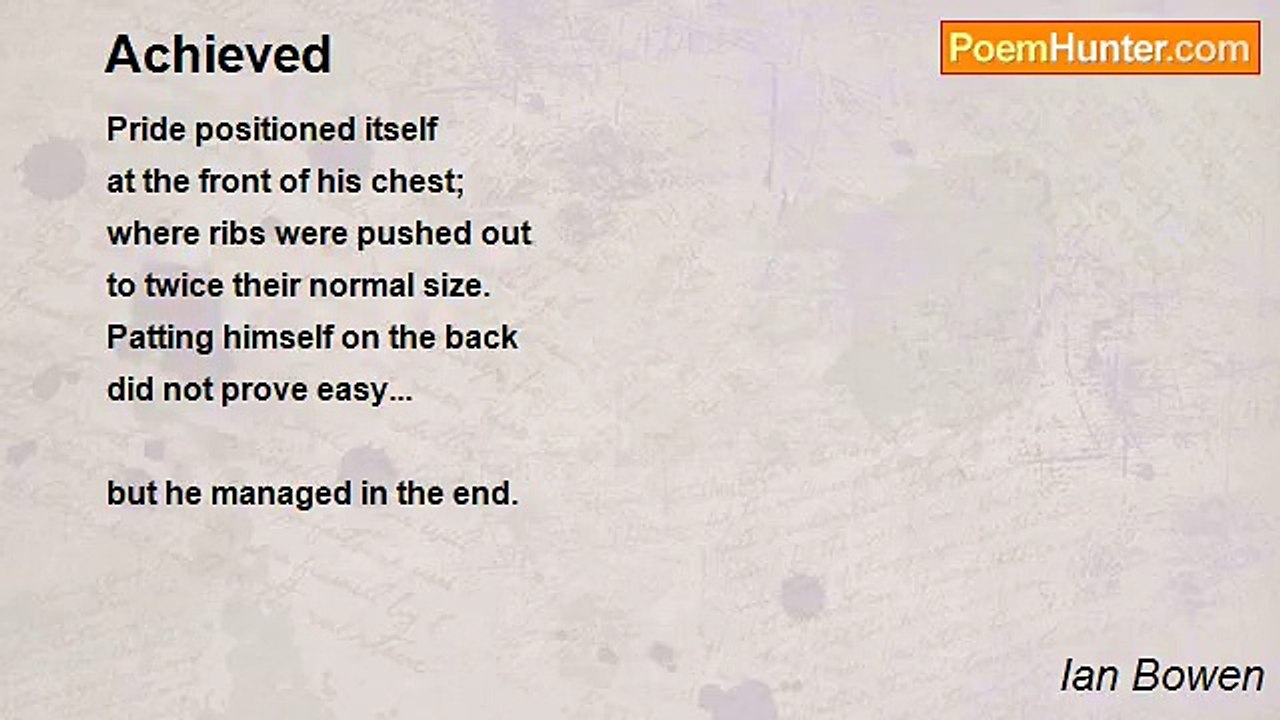 Achieved

PoemHunter.com

Pride positioned itself
at the front of his chest;
where ribs were pushed out
to twice their normal size.
Patting himself on the back
did not prove easy...

but he managed in the end.

Ian Bowen